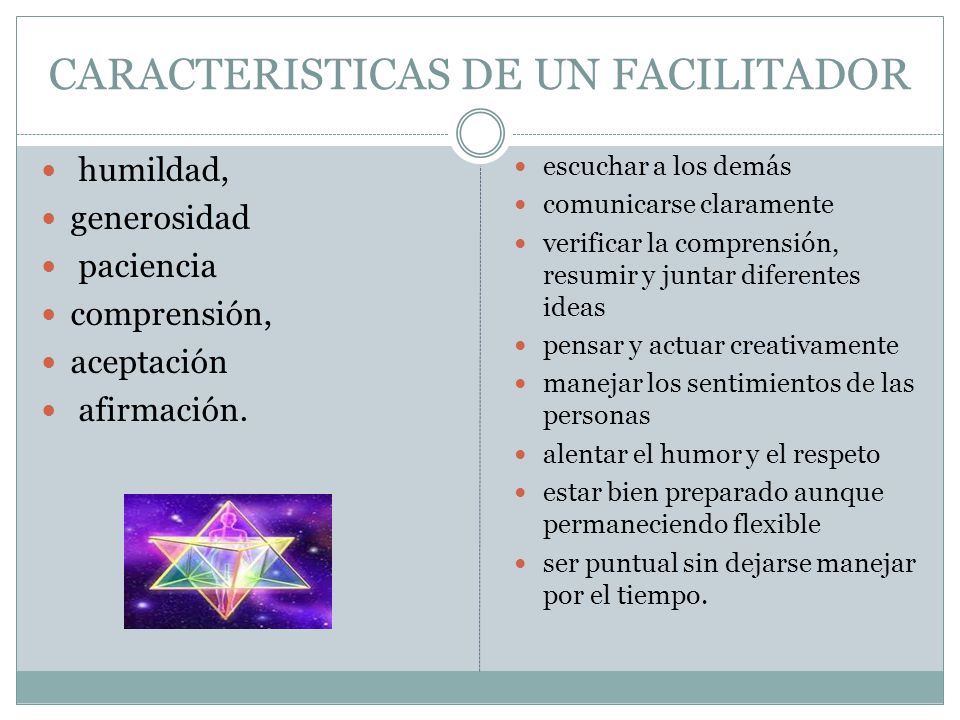 CARACTERISTICAS DE UN FACILITADOR

- humildad,
- generosidad
- paciencia
- comprensión,
- aceptación
- afirmación.

- escuchar a los demás
- comunicarse claramente
- verificar la comprensión, resumir y juntar diferentes ideas
- pensar y actuar creativamente
- manejar los sentimientos de las personas
- alentar el humor y el respeto
- estar bien preparado aunque permaneciendo flexible
- ser puntual sin dejarse manejar por el tiempo.